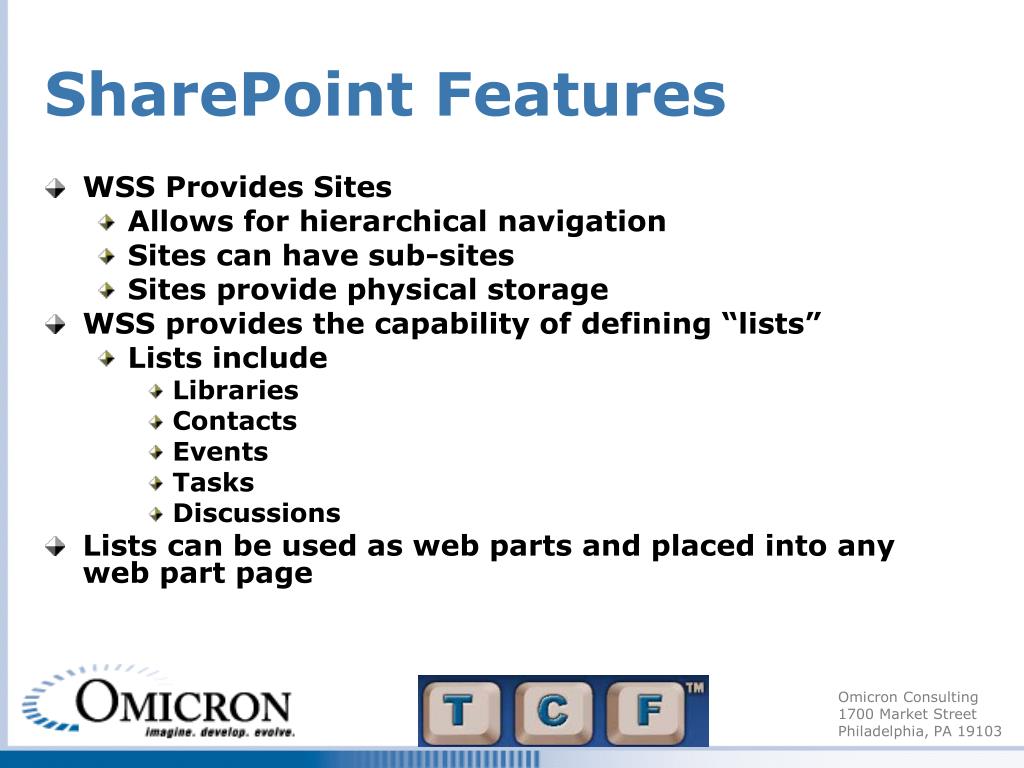 SharePoint Features

WSS Provides Sites
Allows for hierarchical navigation
Sites can have sub-sites
Sites provide physical storage
WSS provides the capability of defining “lists”
Lists include
Libraries
Contacts
Events
Tasks
Discussions
Lists can be used as web parts and placed into any web part page

OMICRON
imagine. develop. evolve.

T C F ™

Omicron Consulting
1700 Market Street
Philadelphia, PA 19103